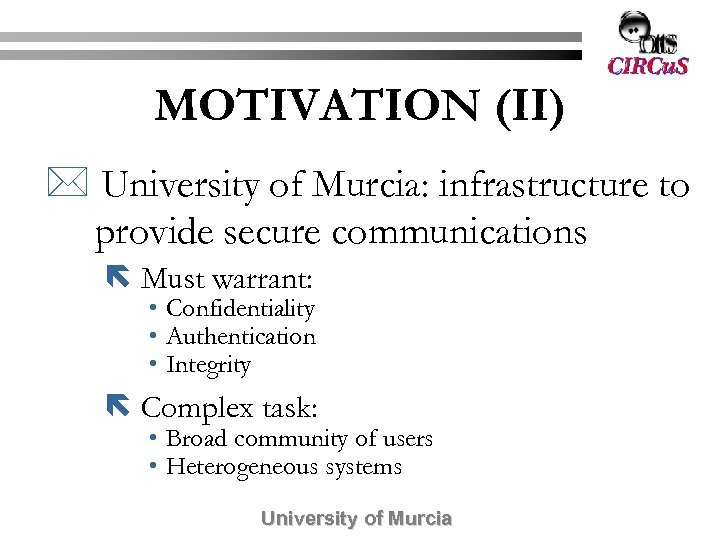 CIRCuS

MOTIVATION (II)

University of Murcia: infrastructure to provide secure communications

Must warrant:
• Confidentiality
• Authentication
• Integrity

Complex task:
• Broad community of users
• Heterogeneous systems

University of Murcia